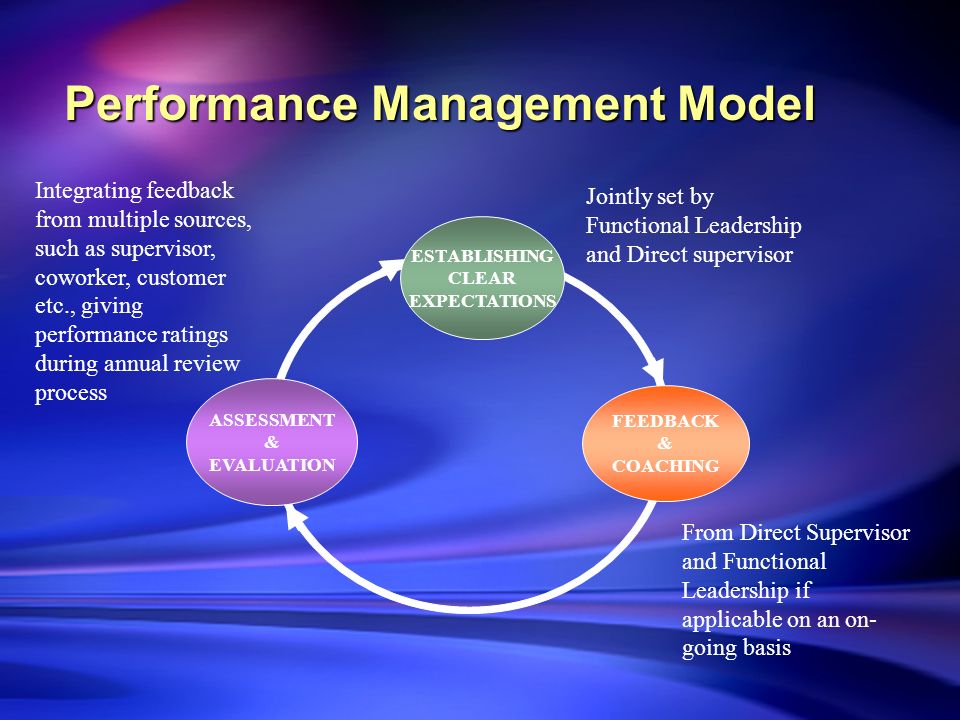 Performance Management Model

Integrating feedback from multiple sources, such as supervisor, coworker, customer etc., giving performance ratings during annual review process

ESTABLISHING CLEAR EXPECTATIONS

Jointly set by Functional Leadership and Direct supervisor

ASSESSMENT & EVALUATION

FEEDBACK & COACHING

From Direct Supervisor and Functional Leadership if applicable on an on-going basis